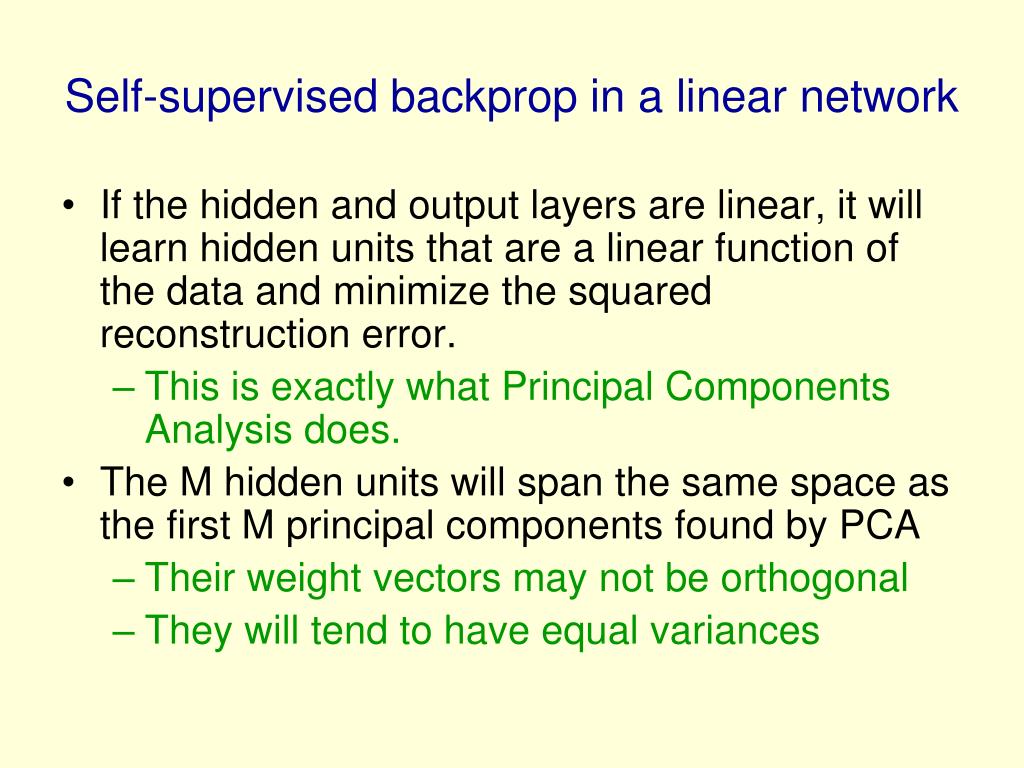 Self-supervised backprop in a linear network

• If the hidden and output layers are linear, it will learn hidden units that are a linear function of the data and minimize the squared reconstruction error.
– This is exactly what Principal Components Analysis does.
• The M hidden units will span the same space as the first M principal components found by PCA
– Their weight vectors may not be orthogonal
– They will tend to have equal variances